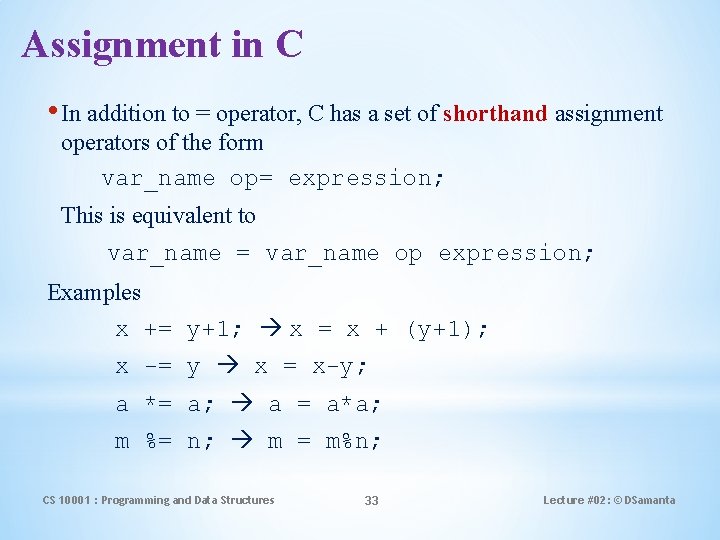 Assignment in C

• In addition to = operator, C has a set of shorthand assignment operators of the form

var_name op= expression;

This is equivalent to

var_name = var_name op expression;

Examples

x += y+1; → x = x + (y+1);

x -= y → x = x-y;

a *= a; → a = a*a;

m %= n; → m = m%n;

CS 10001 : Programming and Data Structures

33

Lecture #02: © DSamanta